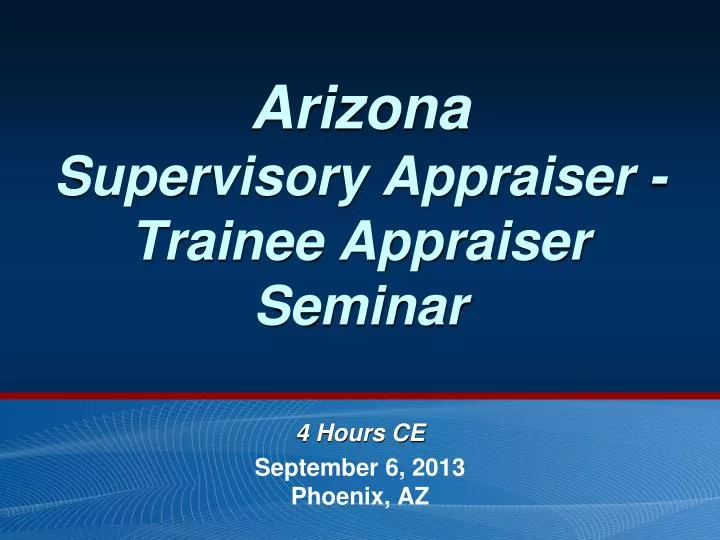 Arizona
Supervisory Appraiser - Trainee Appraiser Seminar

4 Hours CE

September 6, 2013
Phoenix, AZ